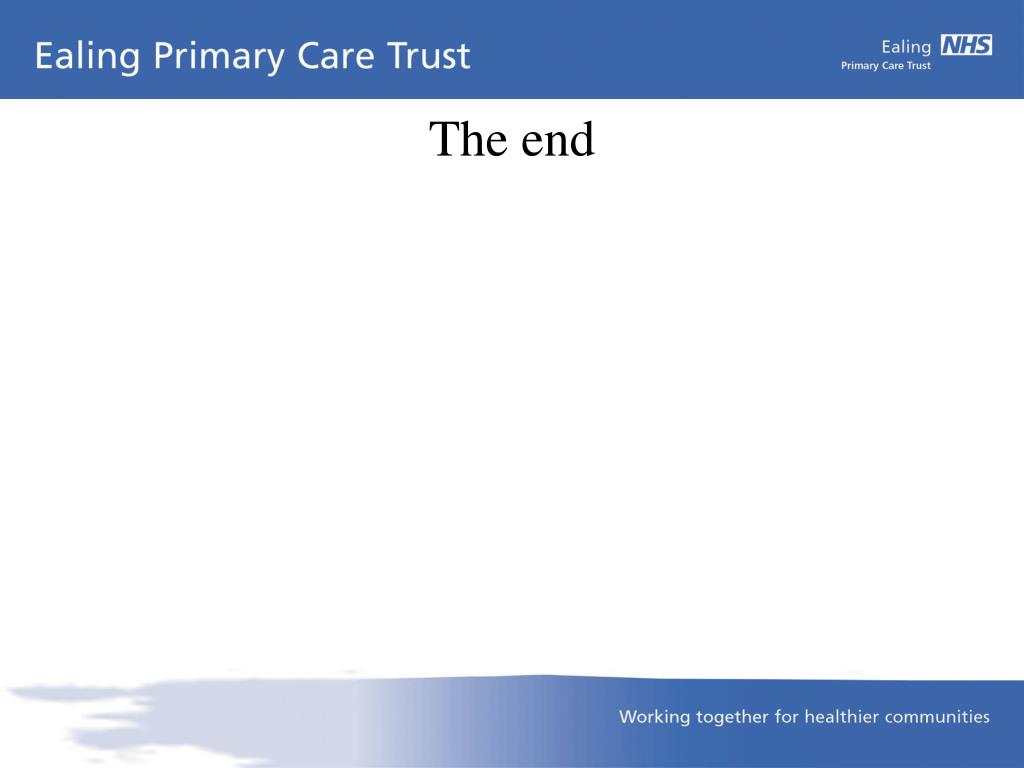 Ealing Primary Care Trust

Ealing NHS
Primary Care Trust

The end

Working together for healthier communities